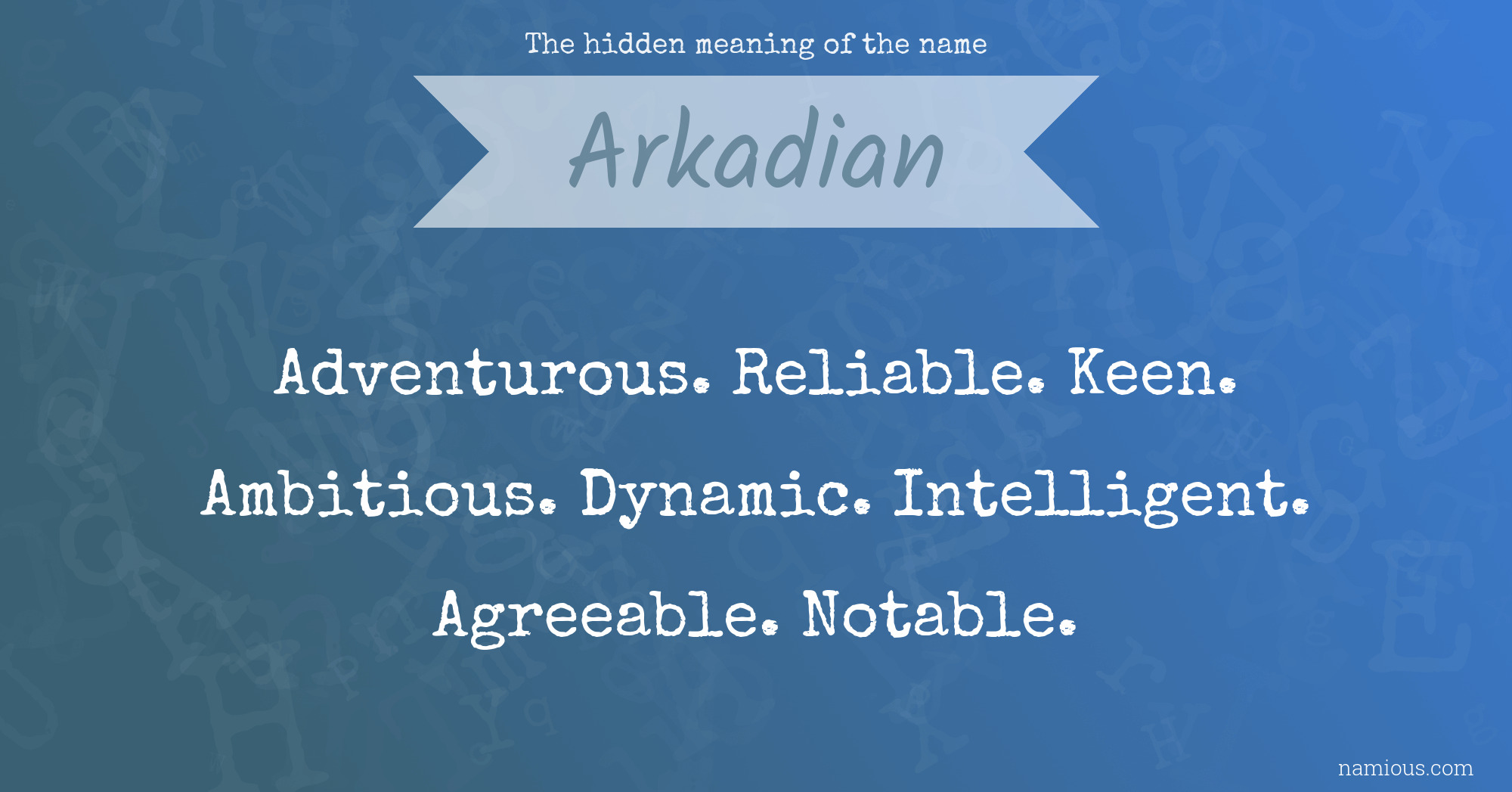 The hidden meaning of the name

Arkadian

Adventurous. Reliable. Keen. Ambitious. Dynamic. Intelligent. Agreeable. Notable.

namious.com